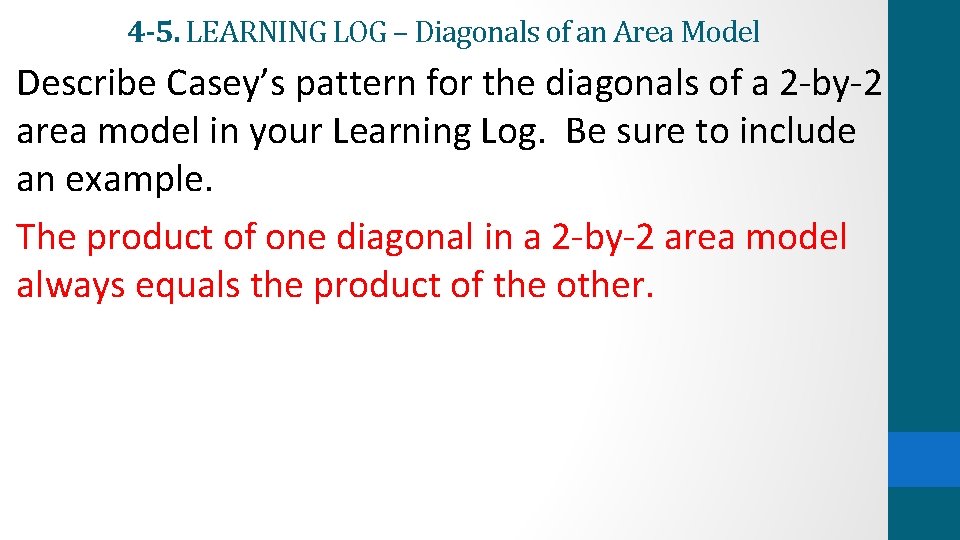 4-5. LEARNING LOG – Diagonals of an Area Model

Describe Casey’s pattern for the diagonals of a 2-by-2 area model in your Learning Log. Be sure to include an example.

The product of one diagonal in a 2-by-2 area model always equals the product of the other.